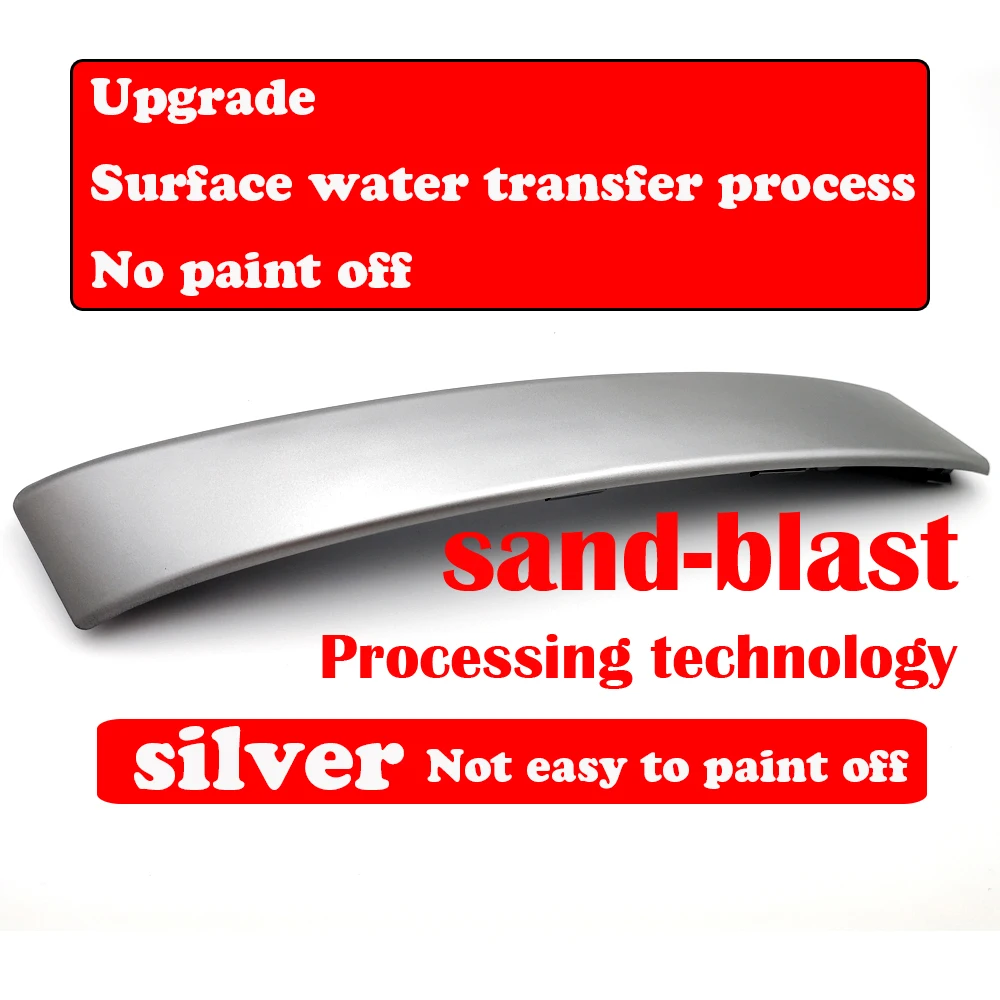 Upgrade
Surface water transfer process
No paint off

sand-blast
Processing technology

silver Not easy to paint off